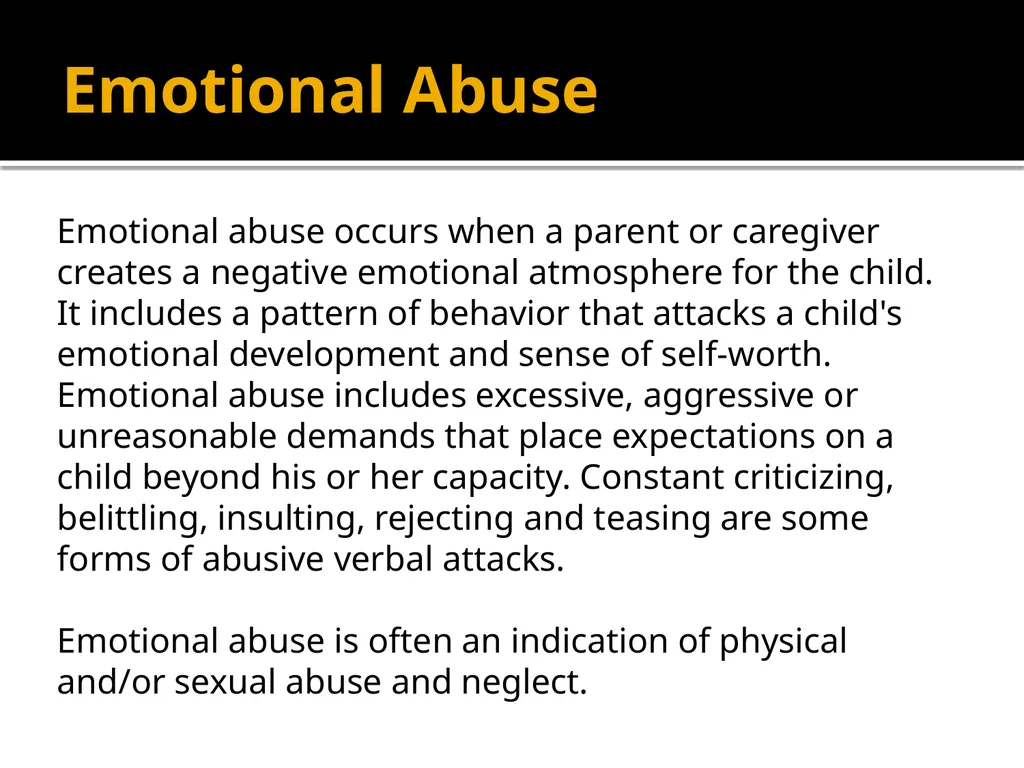 Emotional Abuse

Emotional abuse occurs when a parent or caregiver creates a negative emotional atmosphere for the child. It includes a pattern of behavior that attacks a child's emotional development and sense of self-worth. Emotional abuse includes excessive, aggressive or unreasonable demands that place expectations on a child beyond his or her capacity. Constant criticizing, belittling, insulting, rejecting and teasing are some forms of abusive verbal attacks.

Emotional abuse is often an indication of physical and/or sexual abuse and neglect.